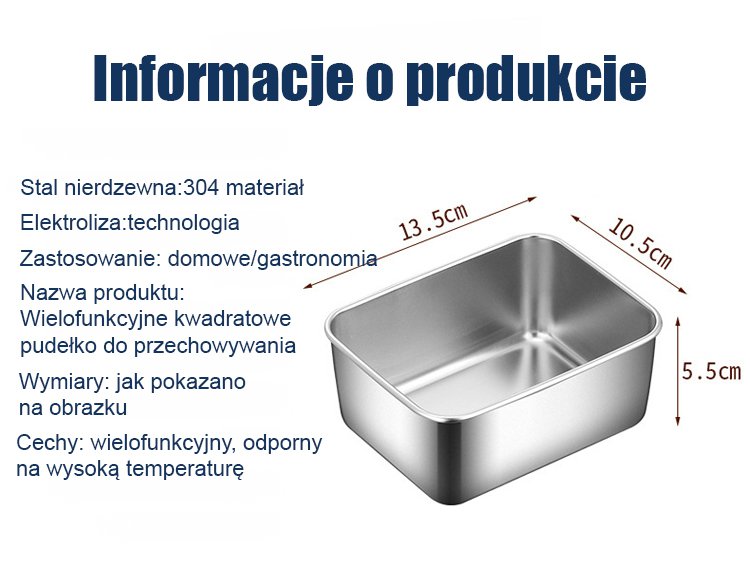 Informacje o produkcie

Stal nierdzewna:304 materiał

Elektroliza:technologia

Zastosowanie: domowe/gastronomia

Nazwa produktu: Wielofunkcyjne kwadratowe pudełko do przechowywania

Wymiary: jak pokazano na obrazku

Cechy: wielofunkcyjny, odporny na wysoką temperaturę

13.5cm

10.5cm

5.5cm